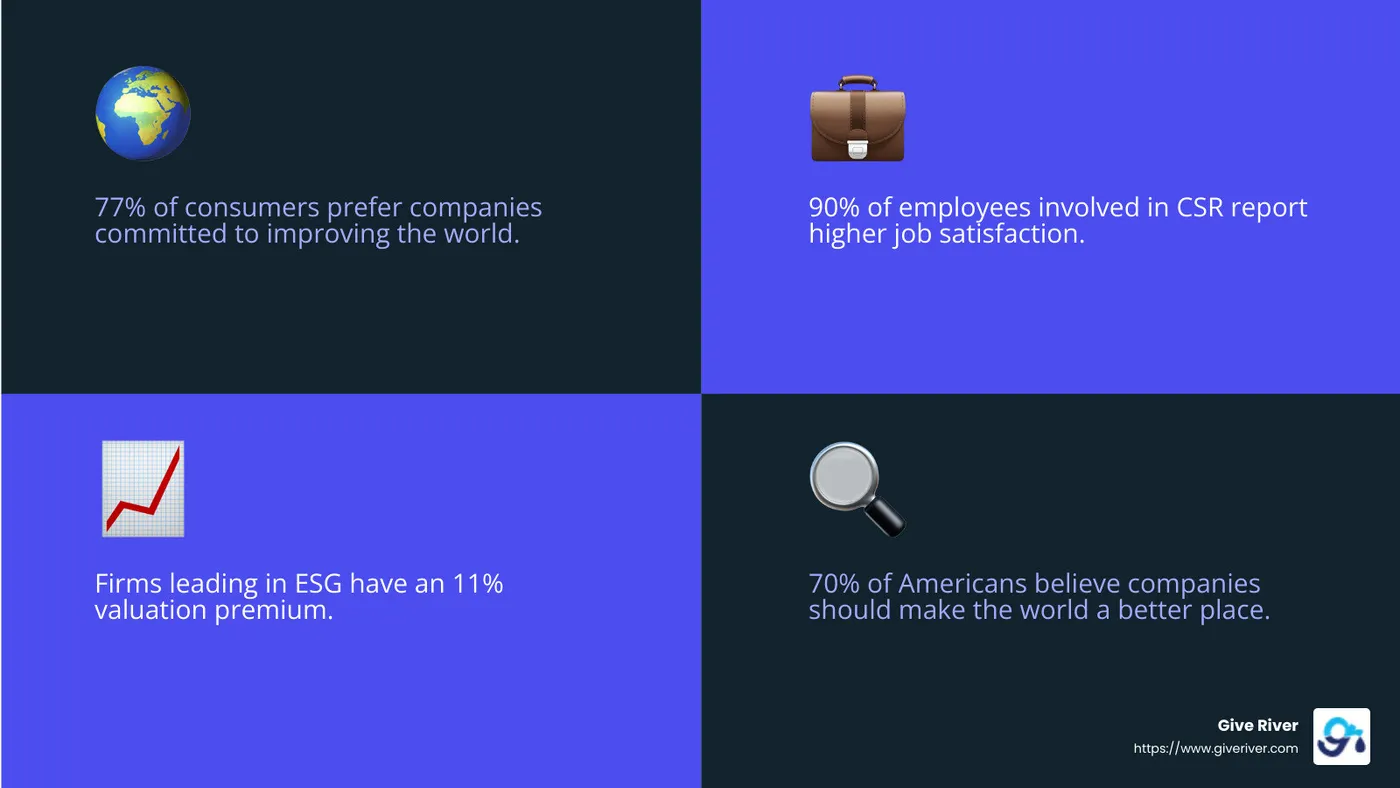 77% of consumers prefer companies committed to improving the world.

90% of employees involved in CSR report higher job satisfaction.

Firms leading in ESG have an 11% valuation premium.

70% of Americans believe companies should make the world a better place.

Give River
https://www.giveriver.com